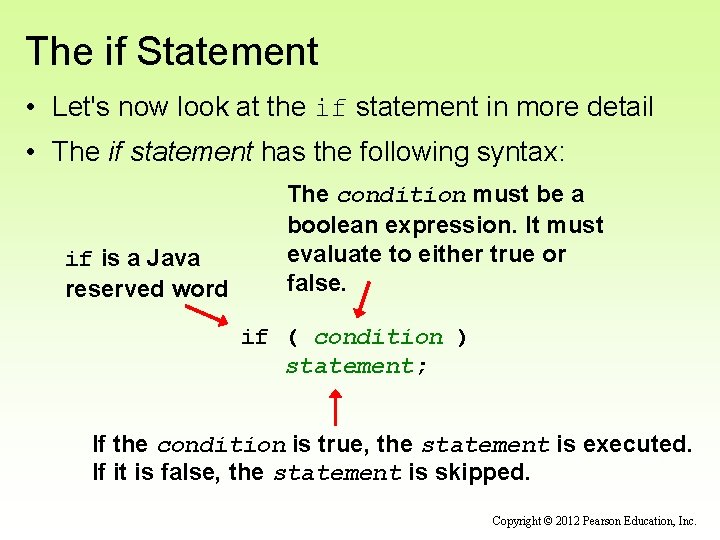 The if Statement

• Let's now look at the if statement in more detail

• The if statement has the following syntax:

if is a Java reserved word

The condition must be a boolean expression. It must evaluate to either true or false.

if ( condition )
  statement;

If the condition is true, the statement is executed. If it is false, the statement is skipped.

Copyright © 2012 Pearson Education, Inc.